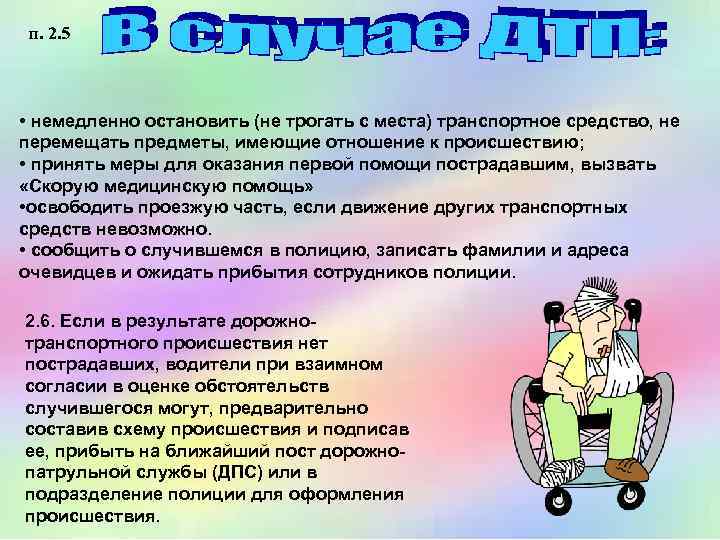 п. 2.5

В случае ДТП:

• немедленно остановить (не трогать с места) транспортное средство, не перемещать предметы, имеющие отношение к происшествию;
• принять меры для оказания первой помощи пострадавшим, вызвать «Скорую медицинскую помощь»
•освободить проезжую часть, если движение других транспортных средств невозможно.
• сообщить о случившемся в полицию, записать фамилии и адреса очевидцев и ожидать прибытия сотрудников полиции.

2.6. Если в результате дорожно-транспортного происшествия нет пострадавших, водители при взаимном согласии в оценке обстоятельств случившегося могут, предварительно составив схему происшествия и подписав ее, прибыть на ближайший пост дорожно-патрульной службы (ДПС) или в подразделение полиции для оформления происшествия.